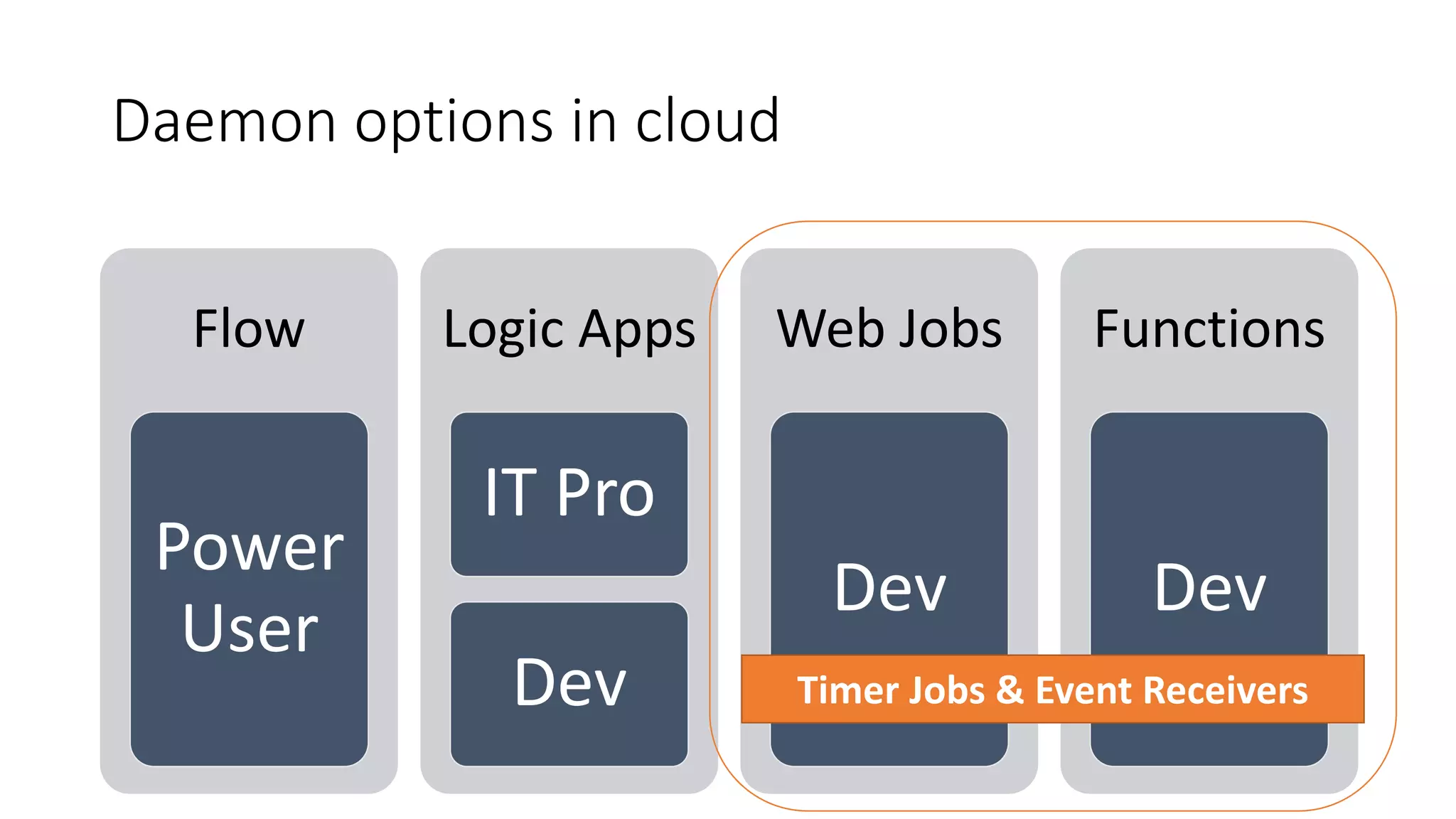 Daemon options in cloud

Flow

Power User

Logic Apps

IT Pro

Dev

Web Jobs

Dev

Functions

Dev

Timer Jobs & Event Receivers